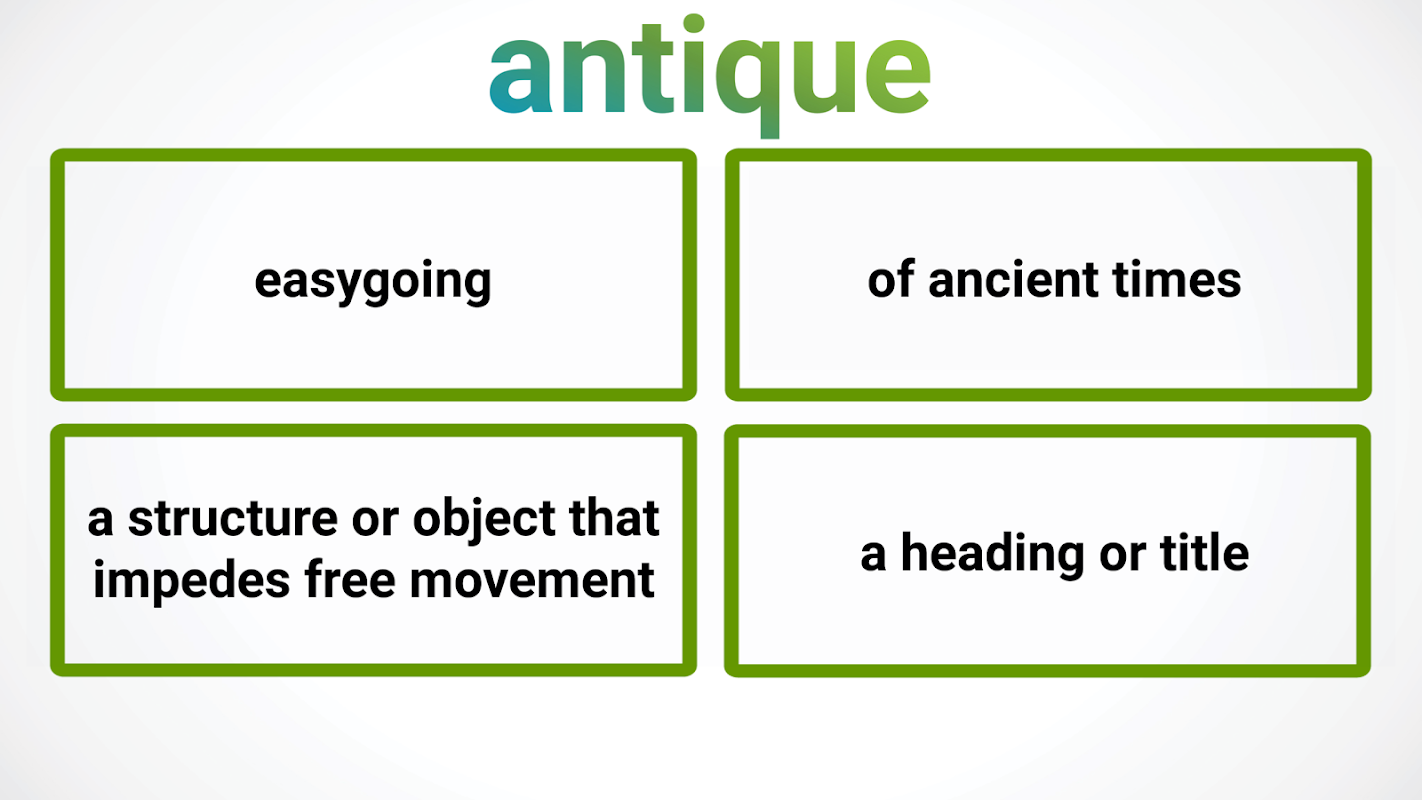 antique

easygoing

of ancient times

a structure or object that impedes free movement

a heading or title